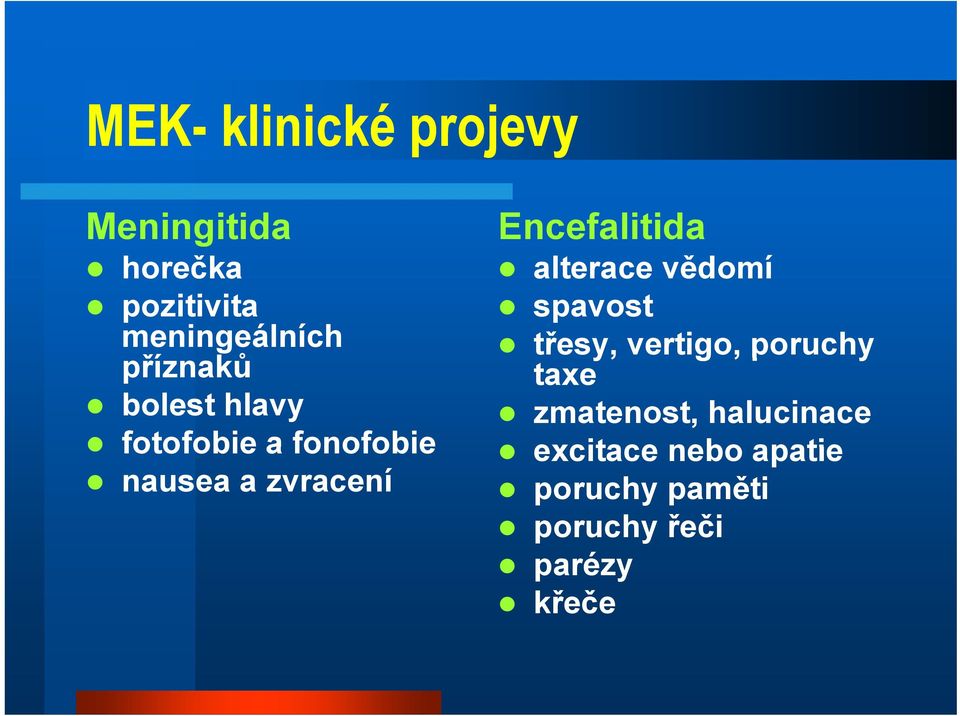 MEK- klinické projevy

Meningitida
- horečka
- pozitivita meningeálních příznaků
- bolest hlavy
- fotofobie a fonofobie
- nausea a zvracení

Encefalitida
- alterace vědomí
- spavost
- třesy, vertigo, poruchy taxe
- zmatenost, halucinace
- excitace nebo apatie
- poruchy paměti
- poruchy řeči
- parézy
- křeče